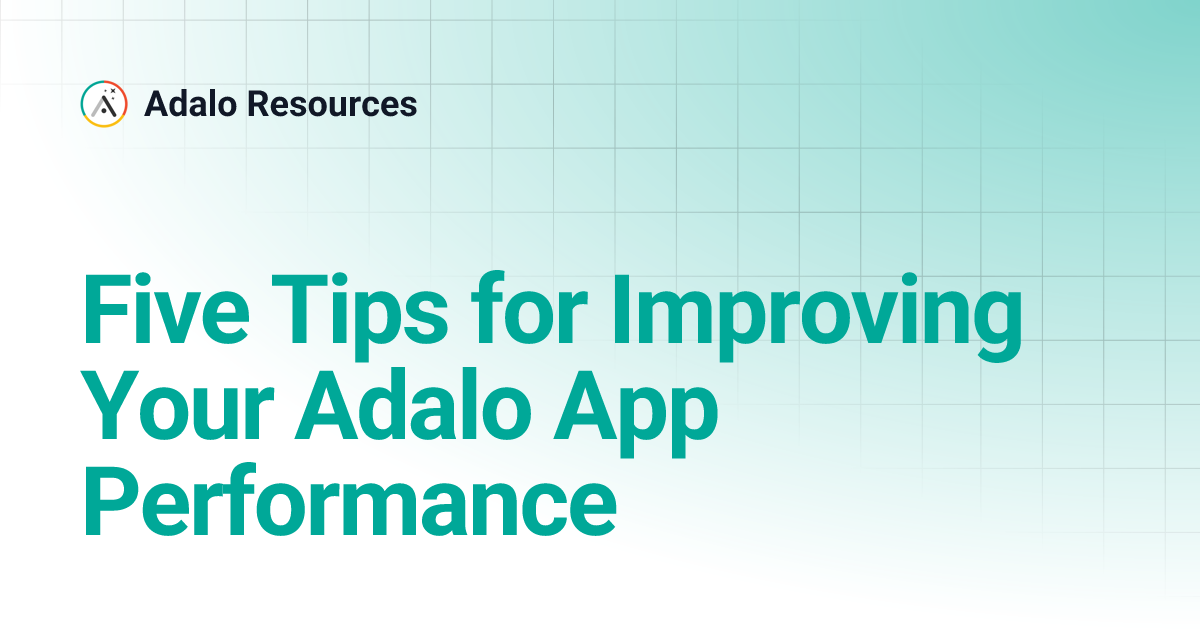 Adalo Resources

Five Tips for Improving Your Adalo App Performance